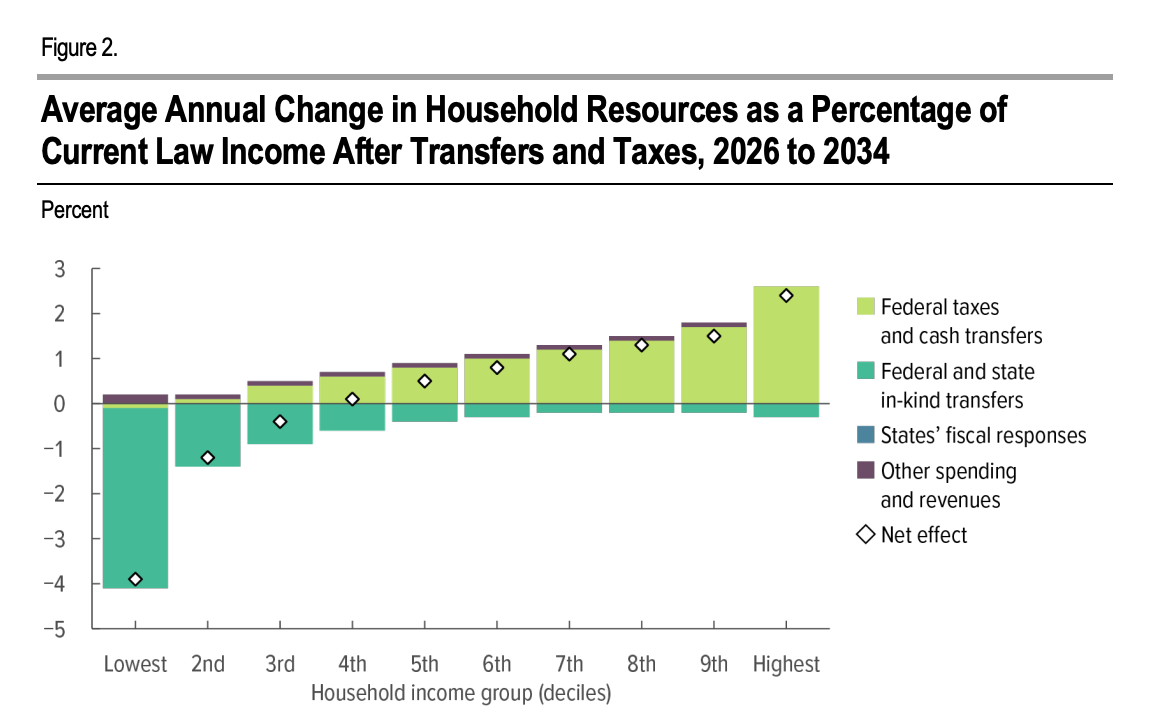 Figure 2.

Average Annual Change in Household Resources as a Percentage of Current Law Income After Transfers and Taxes, 2026 to 2034

Percent

3
2
1
0
−1
−2
−3
−4
−5

Lowest 2nd 3rd 4th 5th 6th 7th 8th 9th Highest

Household income group (deciles)

Federal taxes and cash transfers

Federal and state in-kind transfers

States' fiscal responses

Other spending and revenues

Net effect